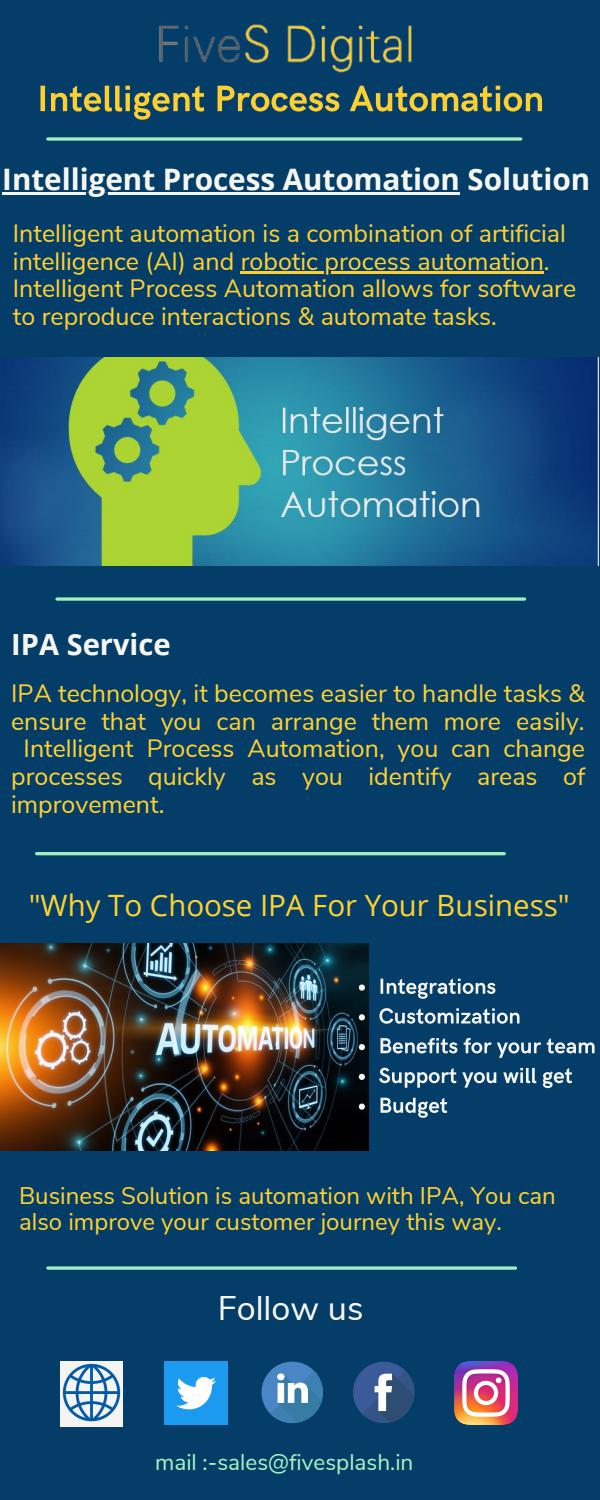 FiveS Digital
Intelligent Process Automation

Intelligent Process Automation Solution

Intelligent automation is a combination of artificial intelligence (AI) and robotic process automation. Intelligent Process Automation allows for software to reproduce interactions & automate tasks.

Intelligent Process Automation

IPA Service

IPA technology, it becomes easier to handle tasks & ensure that you can arrange them more easily. Intelligent Process Automation, you can change processes quickly as you identify areas of improvement.

"Why To Choose IPA For Your Business"

AUTOMATION

- Integrations
- Customization
- Benefits for your team
- Support you will get
- Budget

Business Solution is automation with IPA, You can also improve your customer journey this way.

Follow us

in

f

mail :-sales@fivesplash.in